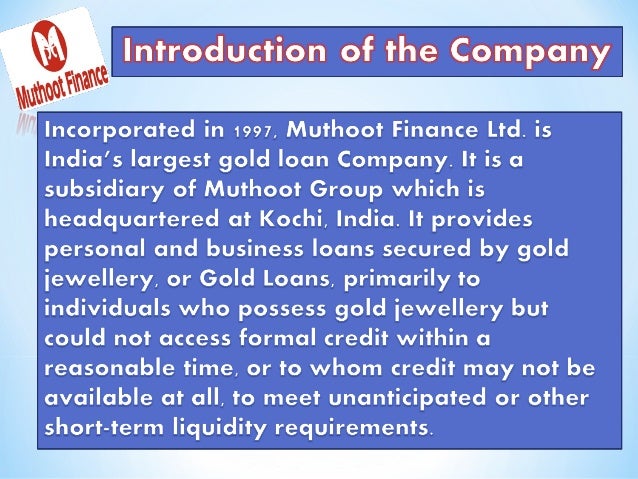 Muthoot Finance

Introduction of the Company

Incorporated in 1997, Muthoot Finance Ltd. is India's largest gold loan Company. It is a subsidiary of Muthoot Group which is headquartered at Kochi, India. It provides personal and business loans secured by gold jewellery, or Gold Loans, primarily to individuals who possess gold jewellery but could not access formal credit within a reasonable time, or to whom credit may not be available at all, to meet unanticipated or other short-term liquidity requirements.